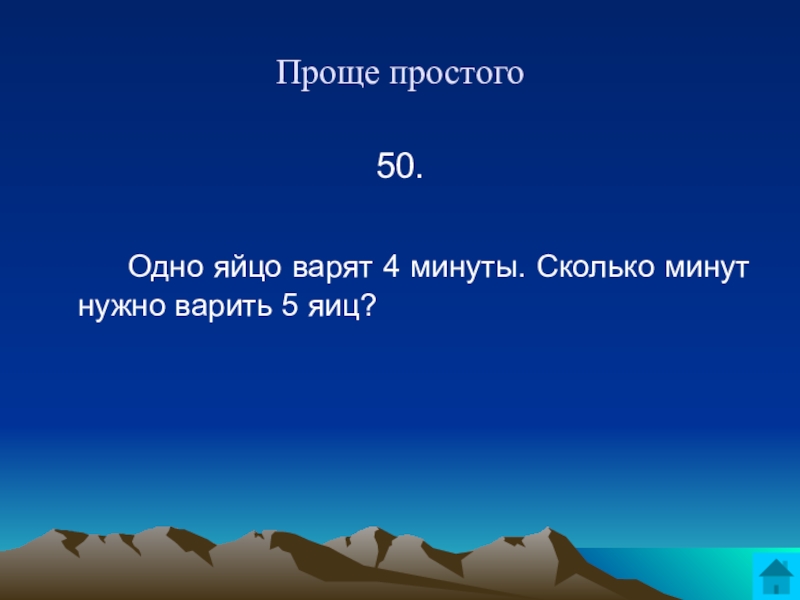 Проще простого

50.

Одно яйцо варят 4 минуты. Сколько минут нужно варить 5 яиц?